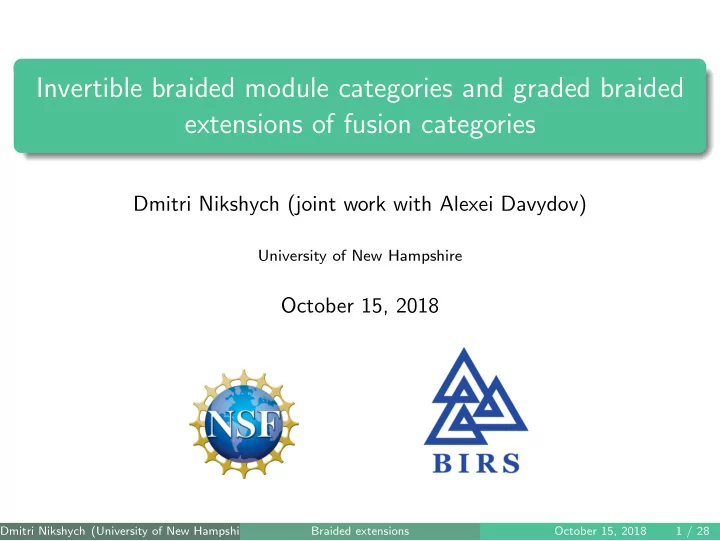 Invertible braided module categories and graded braided extensions of fusion categories

Dmitri Nikshych (joint work with Alexei Davydov)

University of New Hampshire

October 15, 2018

NSF

BIRS

Dmitri Nikshych (University of New Hampshi Braided extensions October 15, 2018 1 / 28